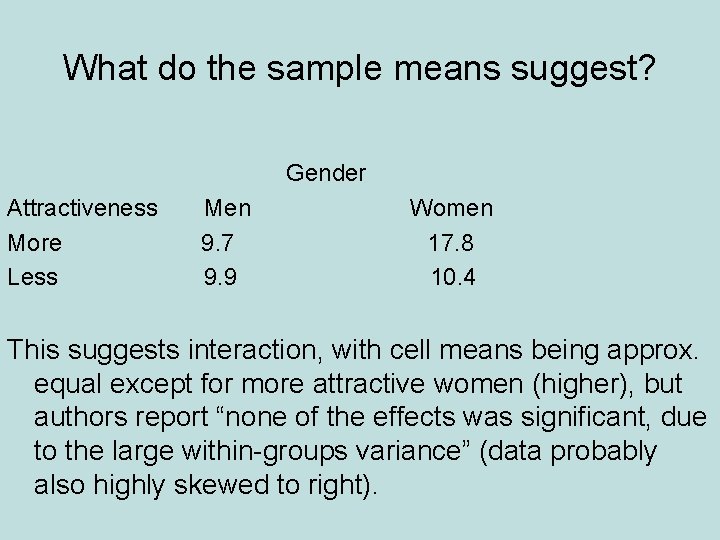 What do the sample means suggest?

Gender

| Attractiveness | Men | Women |
|---|---|---|
| More | 9.7 | 17.8 |
| Less | 9.9 | 10.4 |

This suggests interaction, with cell means being approx. equal except for more attractive women (higher), but authors report “none of the effects was significant, due to the large within-groups variance” (data probably also highly skewed to right).